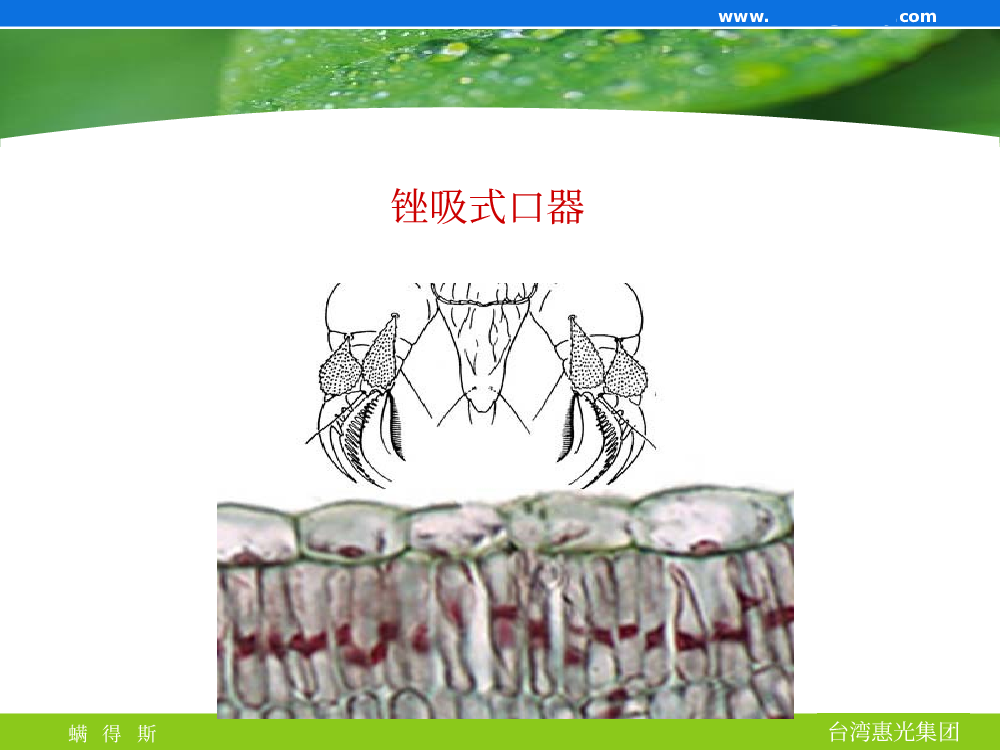 www.                com

锉吸式口器

螨 得 斯

台湾惠光集团